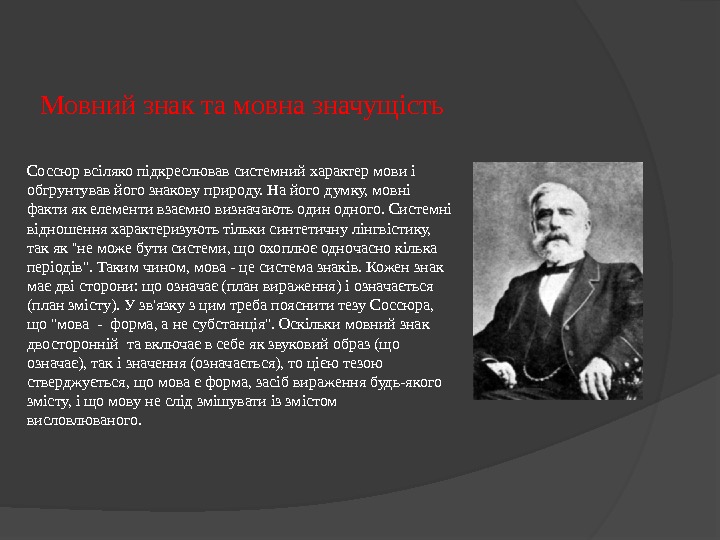 Мовний знак та мовна значущість

Соссюр всіляко підкреслював системний характер мови і обґрунтував його знакову природу. На його думку, мовні факти як елементи взаємно визначають один одного. Системні відношення характеризують тільки синтетичну лінгвістику, так як "не може бути системи, що охоплює одночасно кілька періодів". Таким чином, мова - це система знаків. Кожен знак має дві сторони: що означає (план вираження) і означається (план змісту). У зв'язку з цим треба пояснити тезу Соссюра, що "мова - форма, а не субстанція". Оскільки мовний знак двосторонній та включає в себе як звуковий образ (що означає), так і значення (означається), то цією тезою стверджується, що мова є форма, засіб вираження будь-якого змісту, і що мову не слід змішувати із змістом висловлюваного.